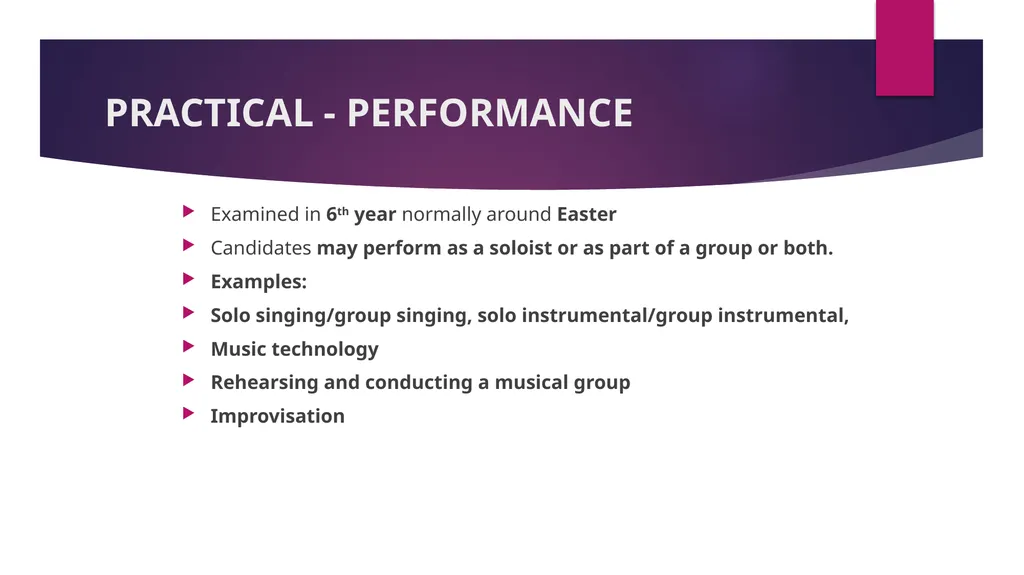 PRACTICAL - PERFORMANCE

Examined in 6th year normally around Easter

Candidates may perform as a soloist or as part of a group or both.

Examples:

Solo singing/group singing, solo instrumental/group instrumental,

Music technology

Rehearsing and conducting a musical group

Improvisation